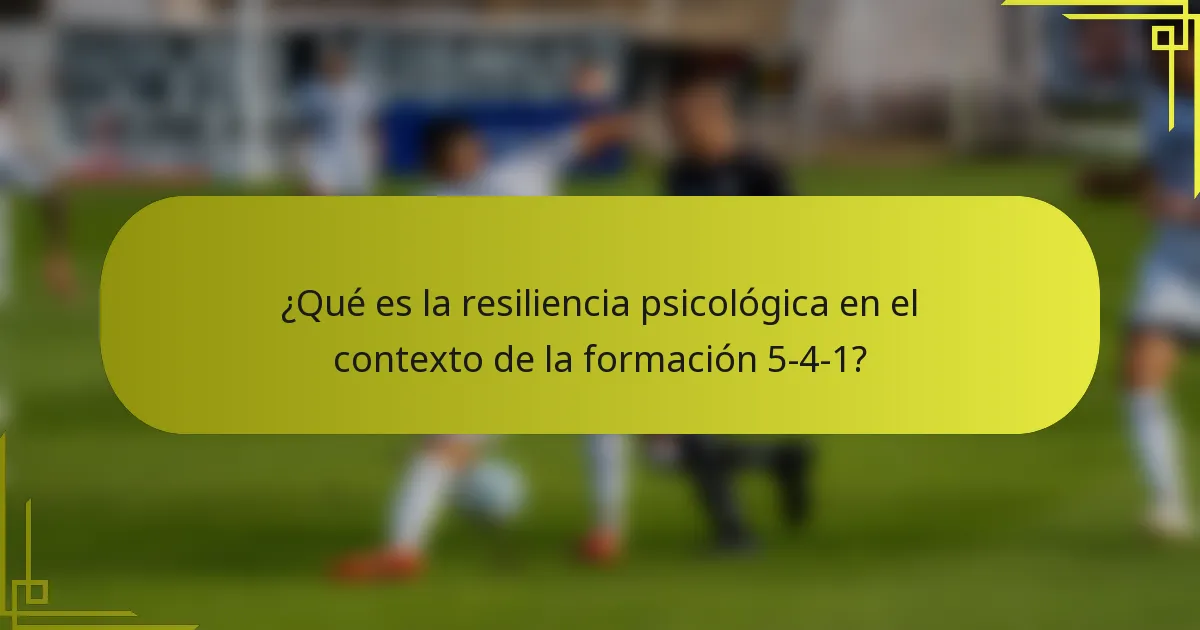 ¿Qué es la resiliencia psicológica en el contexto de la formación 5-4-1?